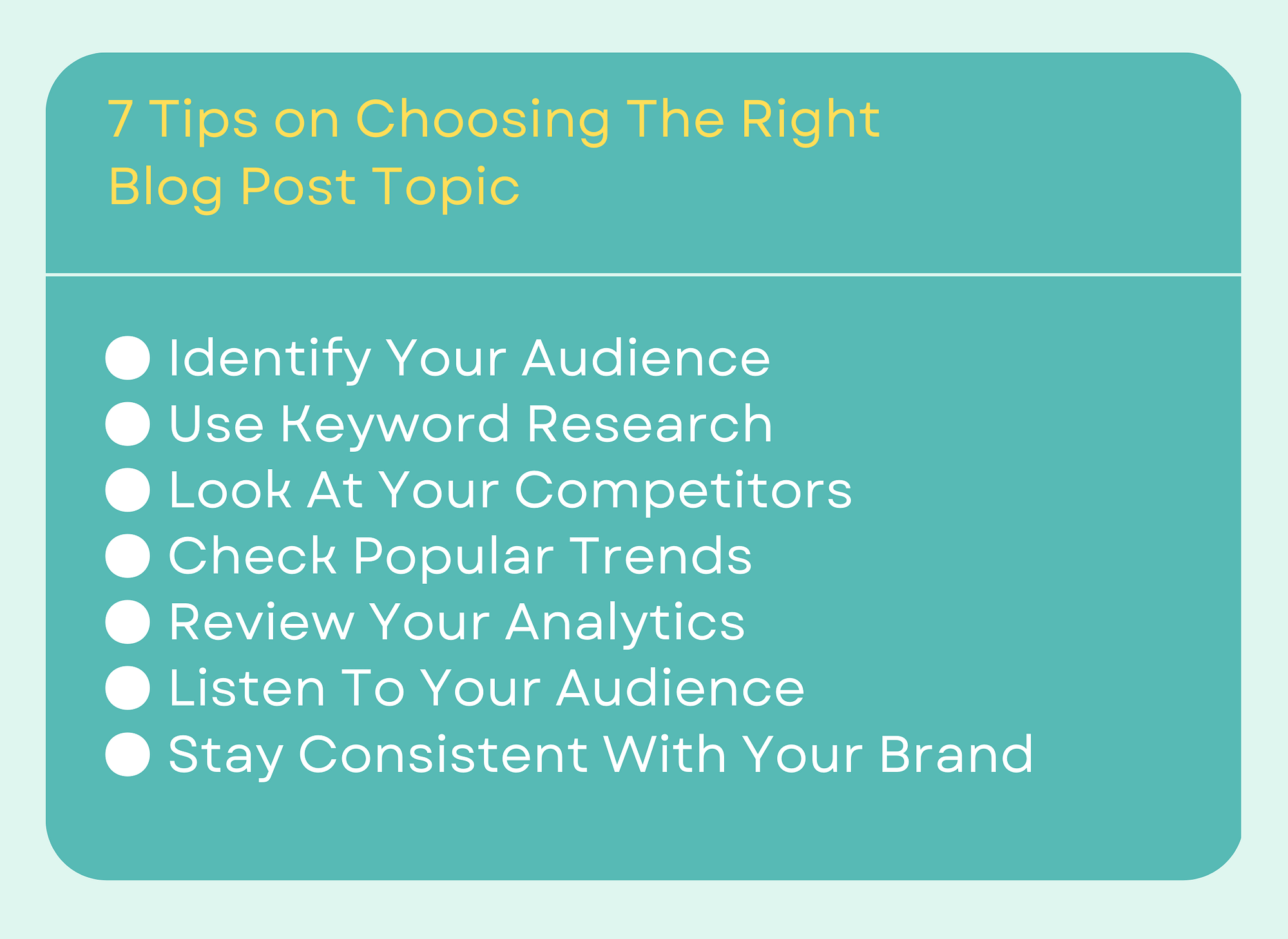 7 Tips on Choosing The Right Blog Post Topic

- Identify Your Audience
- Use Keyword Research
- Look At Your Competitors
- Check Popular Trends
- Review Your Analytics
- Listen To Your Audience
- Stay Consistent With Your Brand